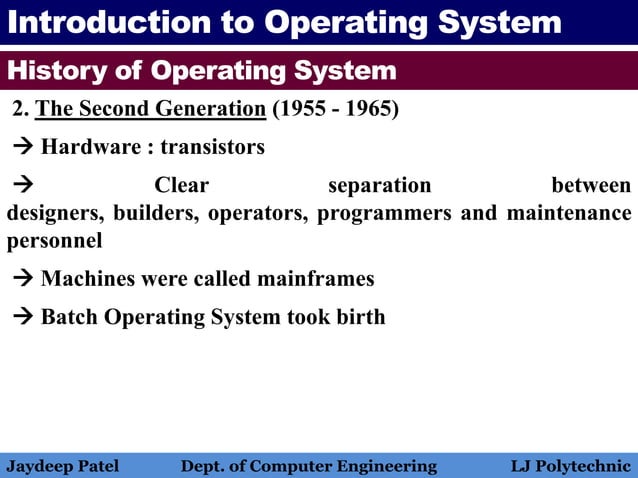 Introduction to Operating System

History of Operating System

2. The Second Generation (1955 - 1965)

→ Hardware : transistors

→ Clear separation between designers, builders, operators, programmers and maintenance personnel

→ Machines were called mainframes

→ Batch Operating System took birth

Jaydeep Patel Dept. of Computer Engineering LJ Polytechnic